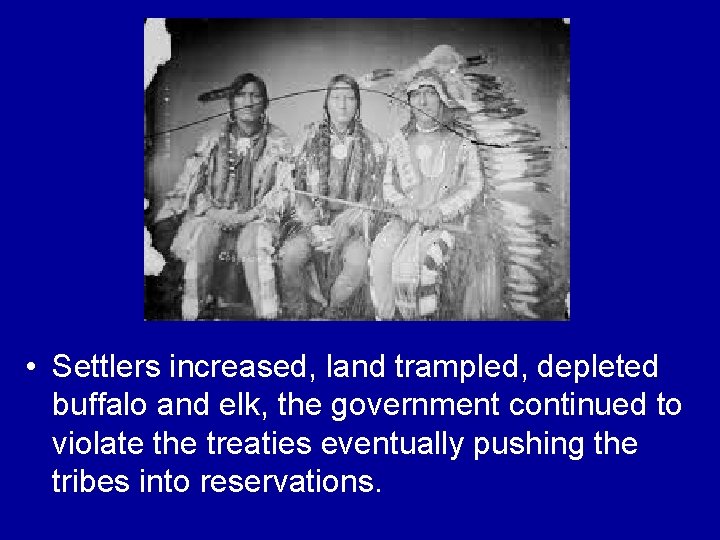 • Settlers increased, land trampled, depleted buffalo and elk, the government continued to violate the treaties eventually pushing the tribes into reservations.